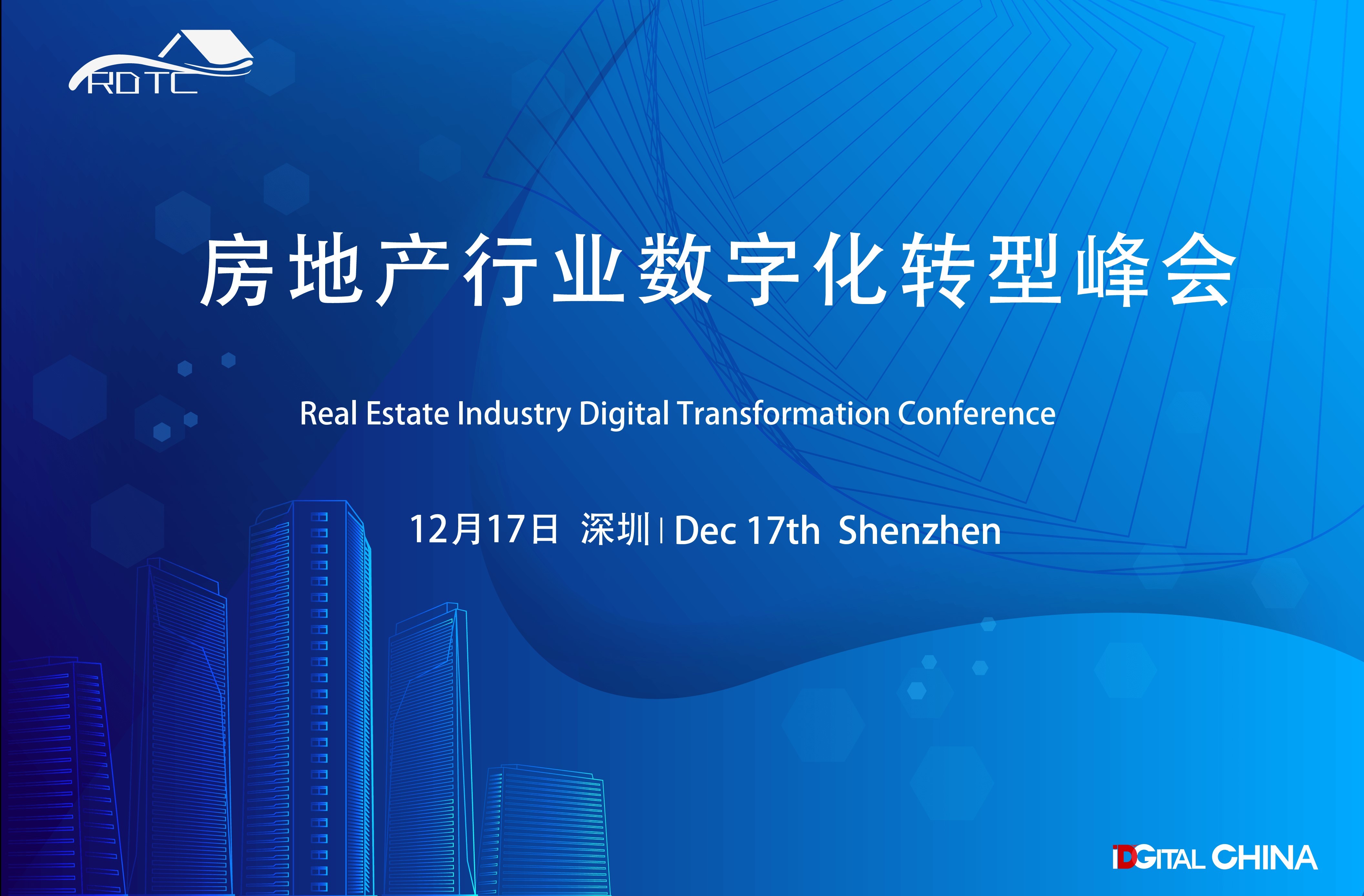 RDTC

房地产行业数字化转型峰会

Real Estate Industry Digital Transformation Conference

12月17日 深圳 | Dec 17th Shenzhen

iDIGITAL CHINA